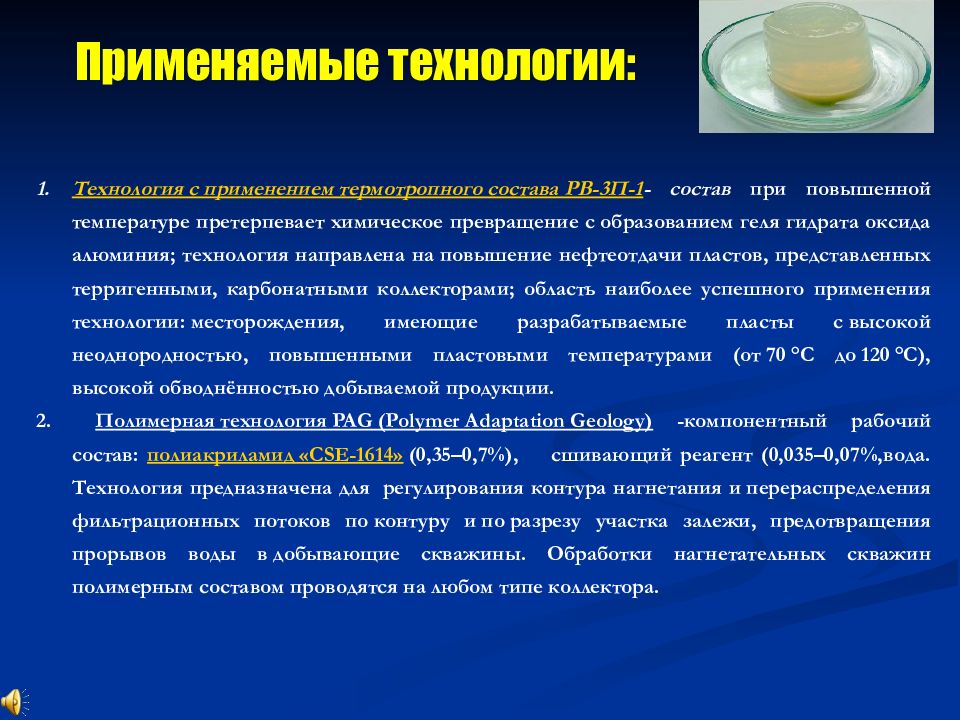 Применяемые технологии:

1. Технология с применением термотропного состава РВ-3П-1- состав при повышенной температуре претерпевает химическое превращение с образованием геля гидрата оксида алюминия; технология направлена на повышение нефтеотдачи пластов, представленных терригенными, карбонатными коллекторами; область наиболее успешного применения технологии: месторождения, имеющие разрабатываемые пласты с высокой неоднородностью, повышенными пластовыми температурами (от 70 °С до 120 °С), высокой обводнённостью добываемой продукции.

2. Полимерная технология PAG (Polymer Adaptation Geology) -компонентный рабочий состав: полиакриламид «CSE-1614» (0,35–0,7%), сшивающий реагент (0,035–0,07%,вода. Технология предназначена для регулирования контура нагнетания и перераспределения фильтрационных потоков по контуру и по разрезу участка залежи, предотвращения прорывов воды в добывающие скважины. Обработки нагнетательных скважин полимерным составом проводятся на любом типе коллектора.